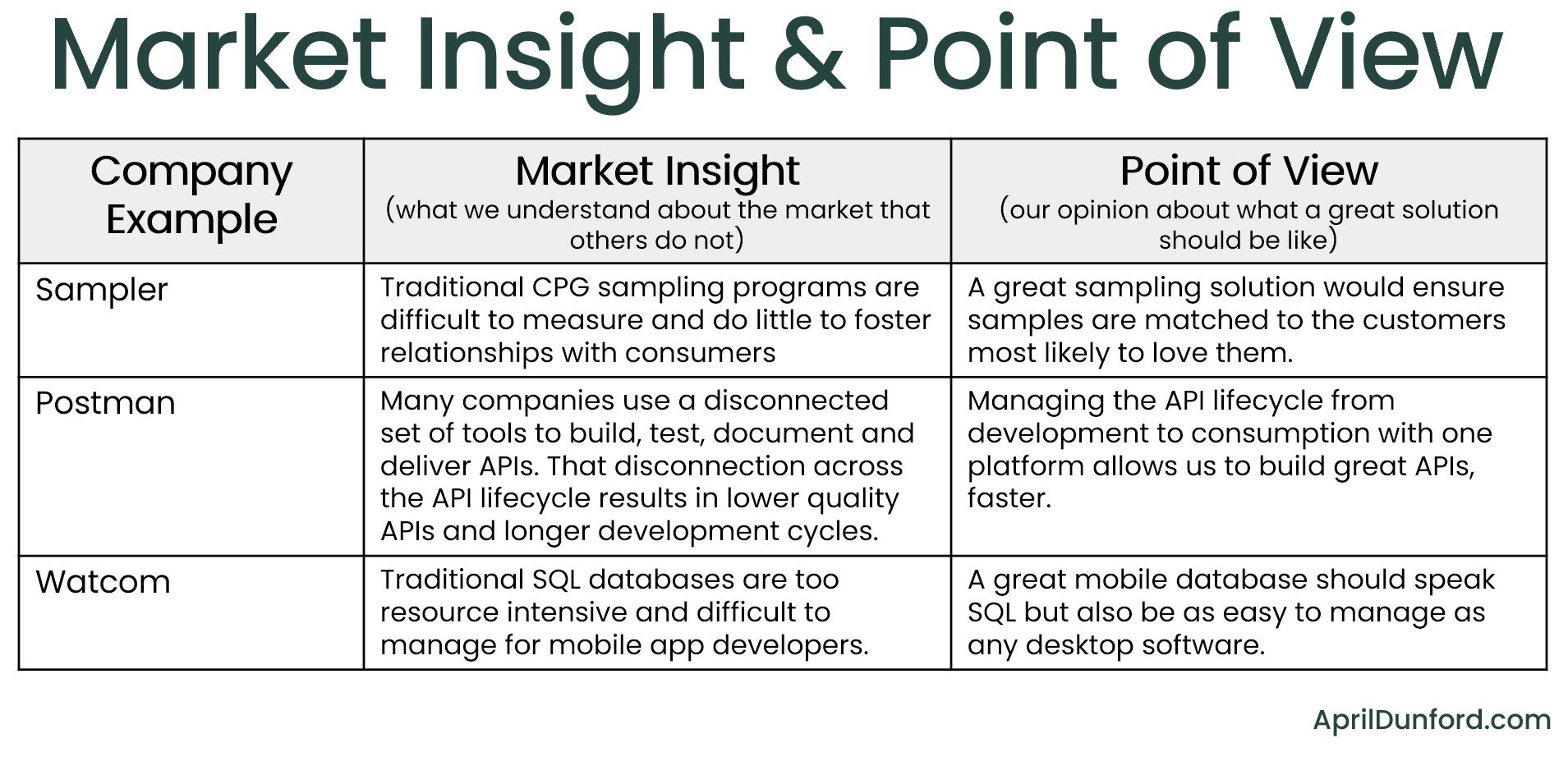 Market Insight & Point of View

| Company Example | Market Insight (what we understand about the market that others do not) | Point of View (our opinion about what a great solution should be like) |
|---|---|---|
| Sampler | Traditional CPG sampling programs are difficult to measure and do little to foster relationships with consumers | A great sampling solution would ensure samples are matched to the customers most likely to love them. |
| Postman | Many companies use a disconnected set of tools to build, test, document and deliver APIs. That disconnection across the API lifecycle results in lower quality APIs and longer development cycles. | Managing the API lifecycle from development to consumption with one platform allows us to build great APIs, faster. |
| Watcom | Traditional SQL databases are too resource intensive and difficult to manage for mobile app developers. | A great mobile database should speak SQL but also be as easy to manage as any desktop software. |

AprilDunford.com